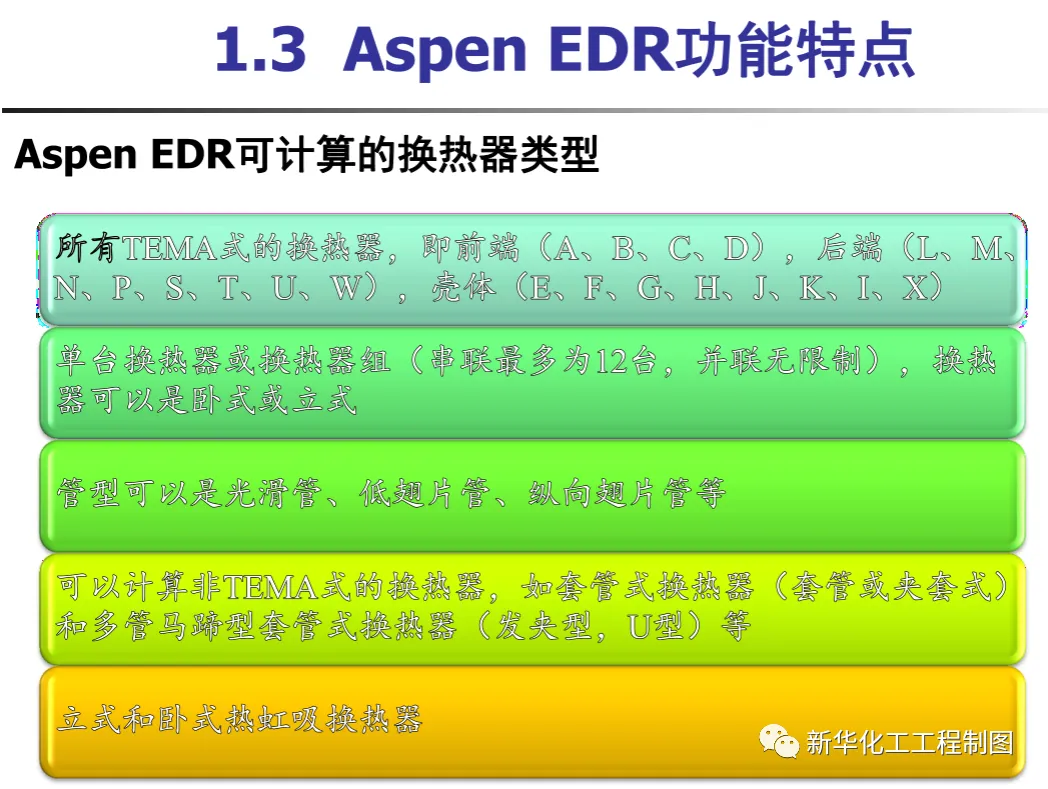 1.3 Aspen EDR功能特点

Aspen EDR可计算的换热器类型

所有TEMA式的换热器，即前端（A、B、C、D），后端（L、M、N、P、S、T、U、W），壳体（E、F、G、H、J、K、I、X）

单台换热器或换热器组（串联最多为12台，并联无限制），换热器可以是卧式或立式

管型可以是光滑管、低翅片管、纵向翅片管等

可以计算非TEMA式的换热器，如套管式换热器（套管或夹套式）和多管马蹄型套管式换热器（发夹型，U型）等

立式和卧式热虹吸换热器

新华化工工程制图